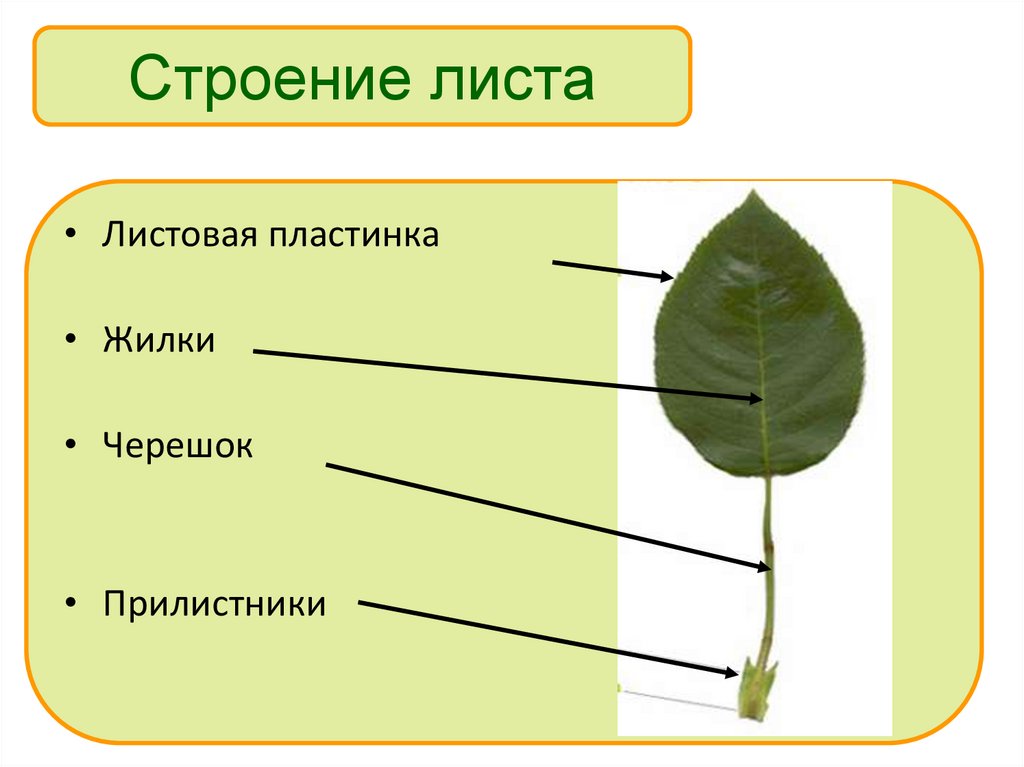 Строение листа

• Листовая пластинка

• Жилки

• Черешок

• Прилистники